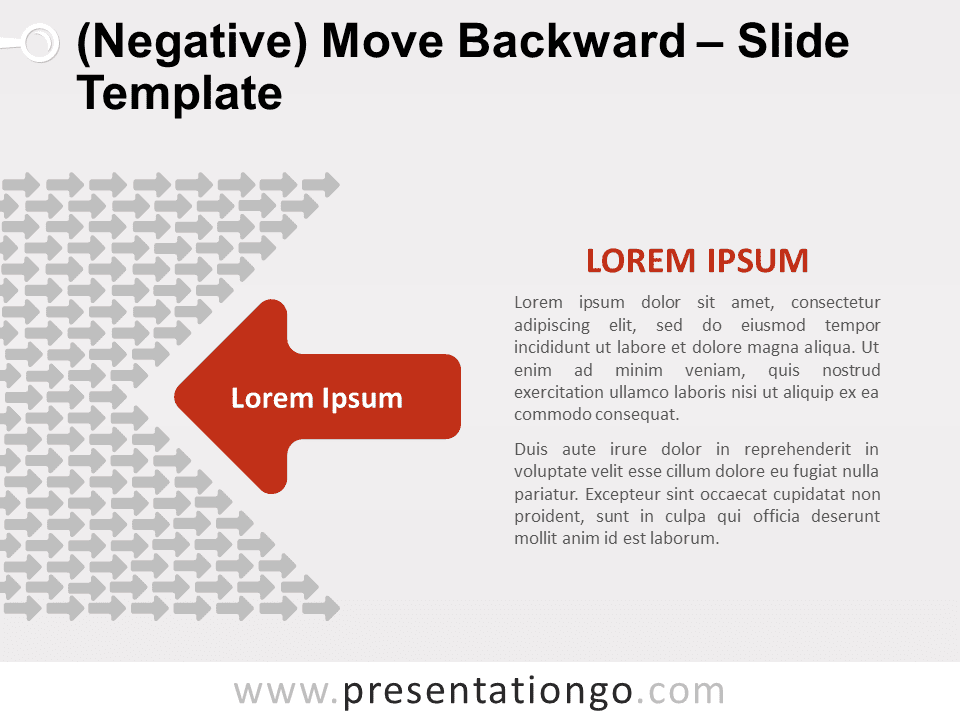 (Negative) Move Backward – Slide Template

Lorem Ipsum

LOREM IPSUM

Lorem ipsum dolor sit amet, consectetur adipiscing elit, sed do eiusmod tempor incididunt ut labore et dolore magna aliqua. Ut enim ad minim veniam, quis nostrud exercitation ullamco laboris nisi ut aliquip ex ea commodo consequat.

Duis aute irure dolor in reprehenderit in voluptate velit esse cillum dolore eu fugiat nulla pariatur. Excepteur sint occaecat cupidatat non proident, sunt in culpa qui officia deserunt mollit anim id est laborum.

www.presentationgo.com